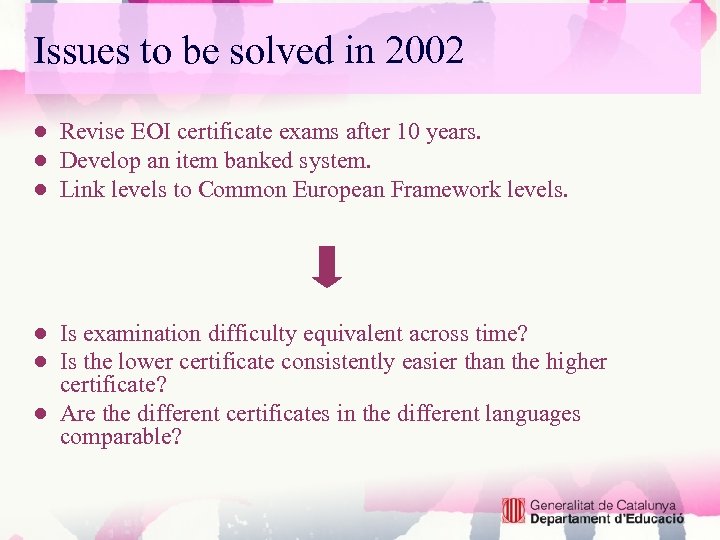 Issues to be solved in 2002

- Revise EOI certificate exams after 10 years.
- Develop an item banked system.
- Link levels to Common European Framework levels.

- Is examination difficulty equivalent across time?
- Is the lower certificate consistently easier than the higher certificate?
- Are the different certificates in the different languages comparable?

Generalitat de Catalunya
Departament d'Educació